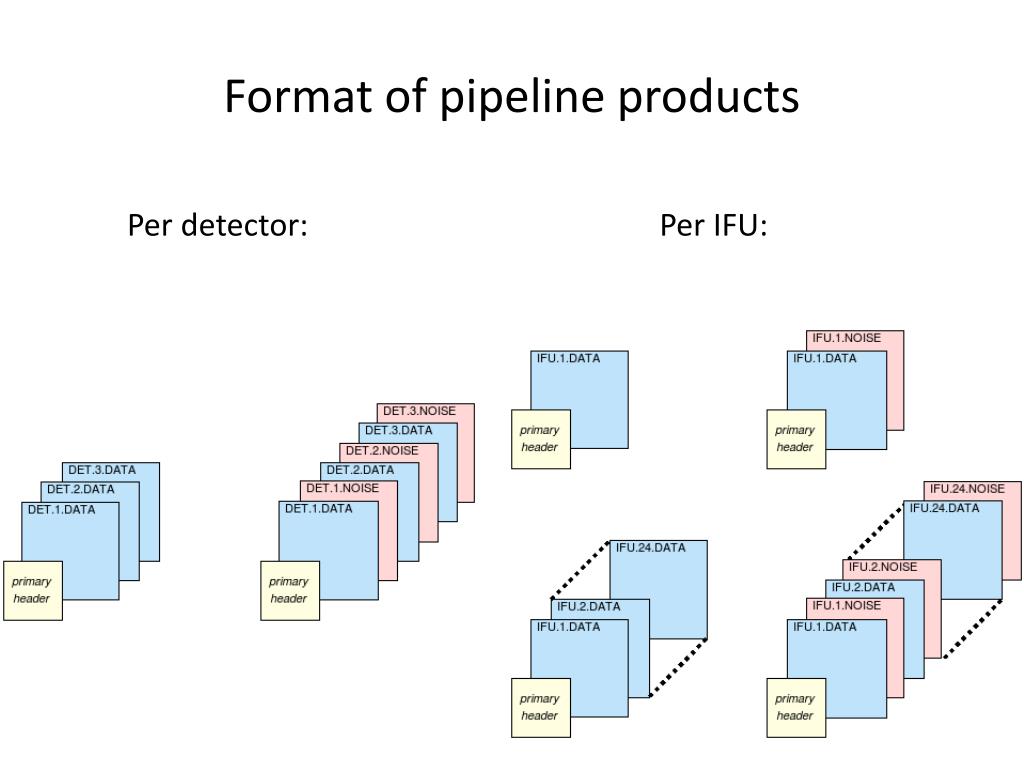 Format of pipeline products

Per detector:

Per IFU:

DET.3.DATA
DET.2.DATA
DET.1.DATA
primary header

DET.3.NOISE
DET.3.DATA
DET.2.NOISE
DET.2.DATA
DET.1.NOISE
DET.1.DATA
primary header

IFU.1.DATA
primary header

IFU.1.NOISE
IFU.1.DATA
primary header

IFU.24.DATA
IFU.2.DATA
IFU.1.DATA
primary header

IFU.24.NOISE
IFU.24.DATA
IFU.2.NOISE
IFU.2.DATA
IFU.1.NOISE
IFU.1.DATA
primary header